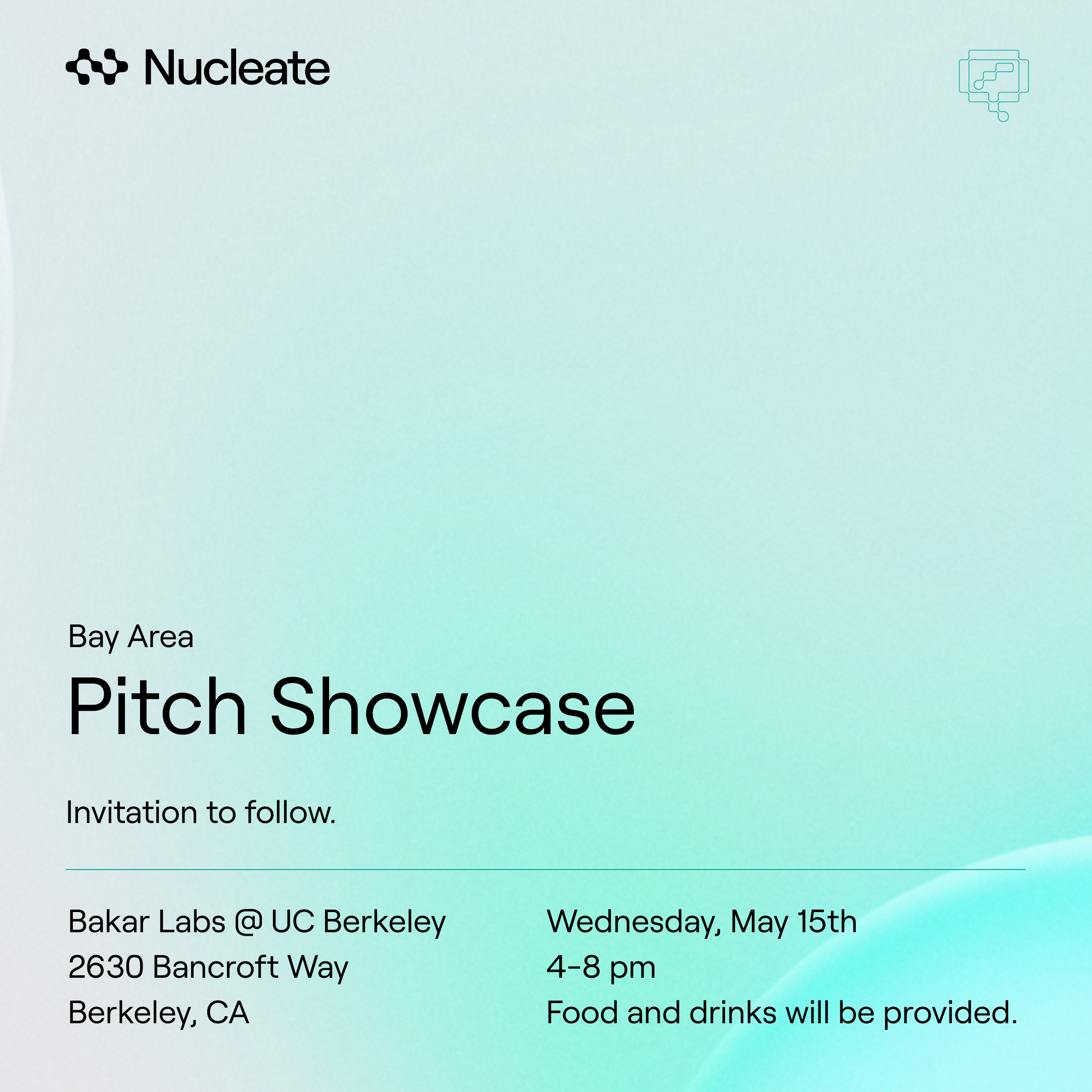 Nucleate

Bay Area

Pitch Showcase

Invitation to follow.

Bakar Labs @ UC Berkeley
2630 Bancroft Way
Berkeley, CA

Wednesday, May 15th
4-8 pm
Food and drinks will be provided.